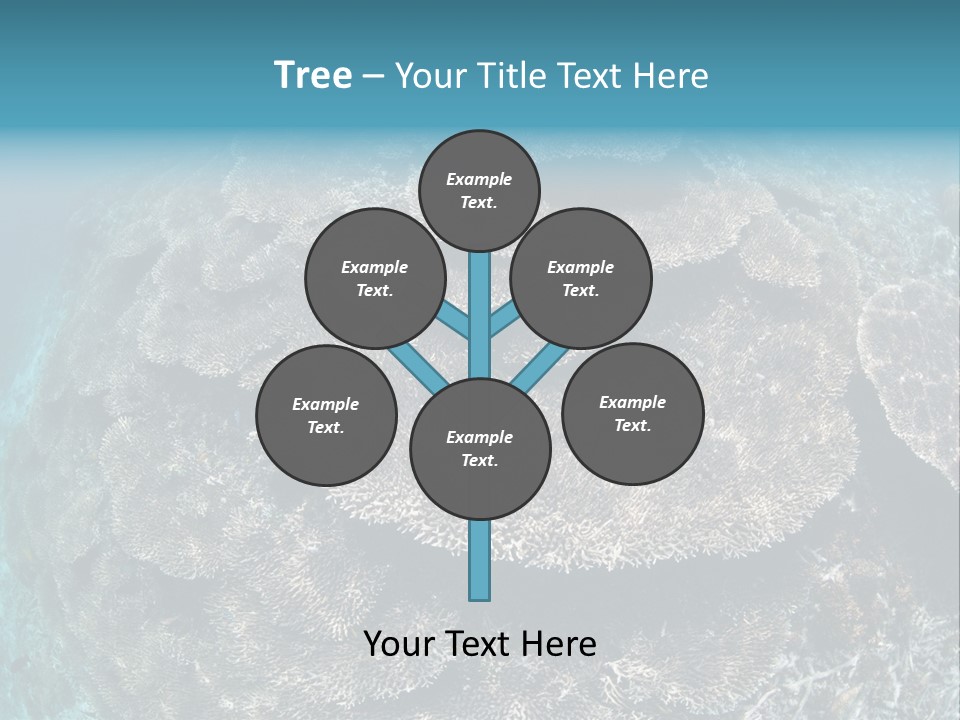 Tree – Your Title Text Here

Example Text.

Example Text.

Example Text.

Example Text.

Example Text.

Example Text.

Your Text Here